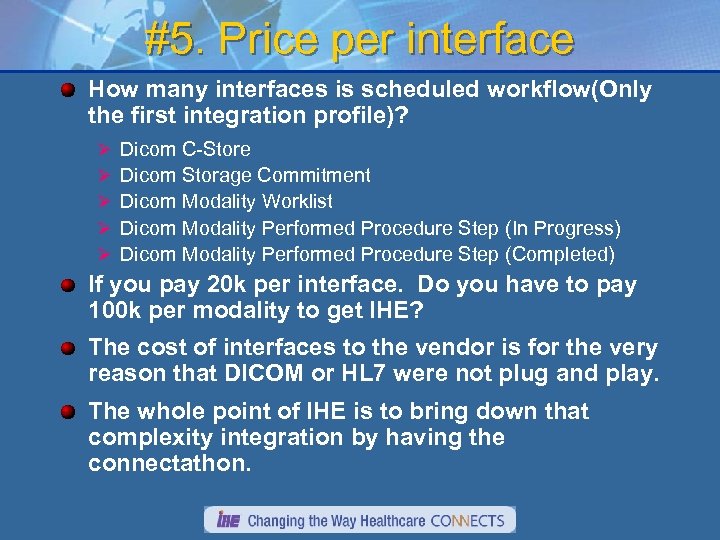 #5. Price per interface

How many interfaces is scheduled workflow(Only the first integration profile)?

Dicom C-Store
Dicom Storage Commitment
Dicom Modality Worklist
Dicom Modality Performed Procedure Step (In Progress)
Dicom Modality Performed Procedure Step (Completed)

If you pay 20k per interface. Do you have to pay 100k per modality to get IHE?

The cost of interfaces to the vendor is for the very reason that DICOM or HL7 were not plug and play.

The whole point of IHE is to bring down that complexity integration by having the connectathon.

IHE Changing the Way Healthcare CONNECTS